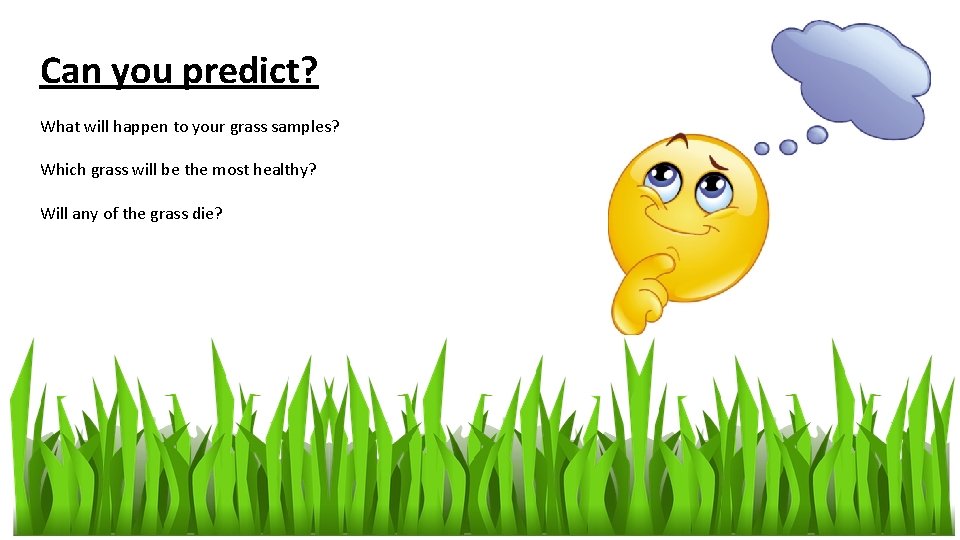 Can you predict?

What will happen to your grass samples?

Which grass will be the most healthy?

Will any of the grass die?